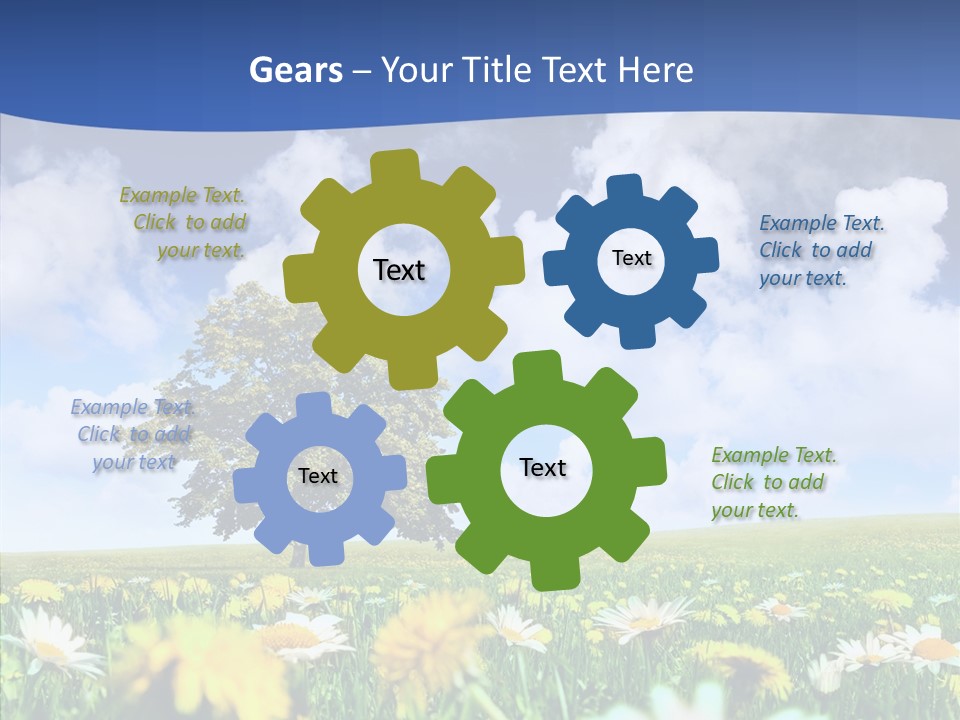 Gears – Your Title Text Here

Example Text. Click to add your text.

Text

Text

Example Text. Click to add your text.

Example Text. Click to add your text

Text

Text

Example Text. Click to add your text.